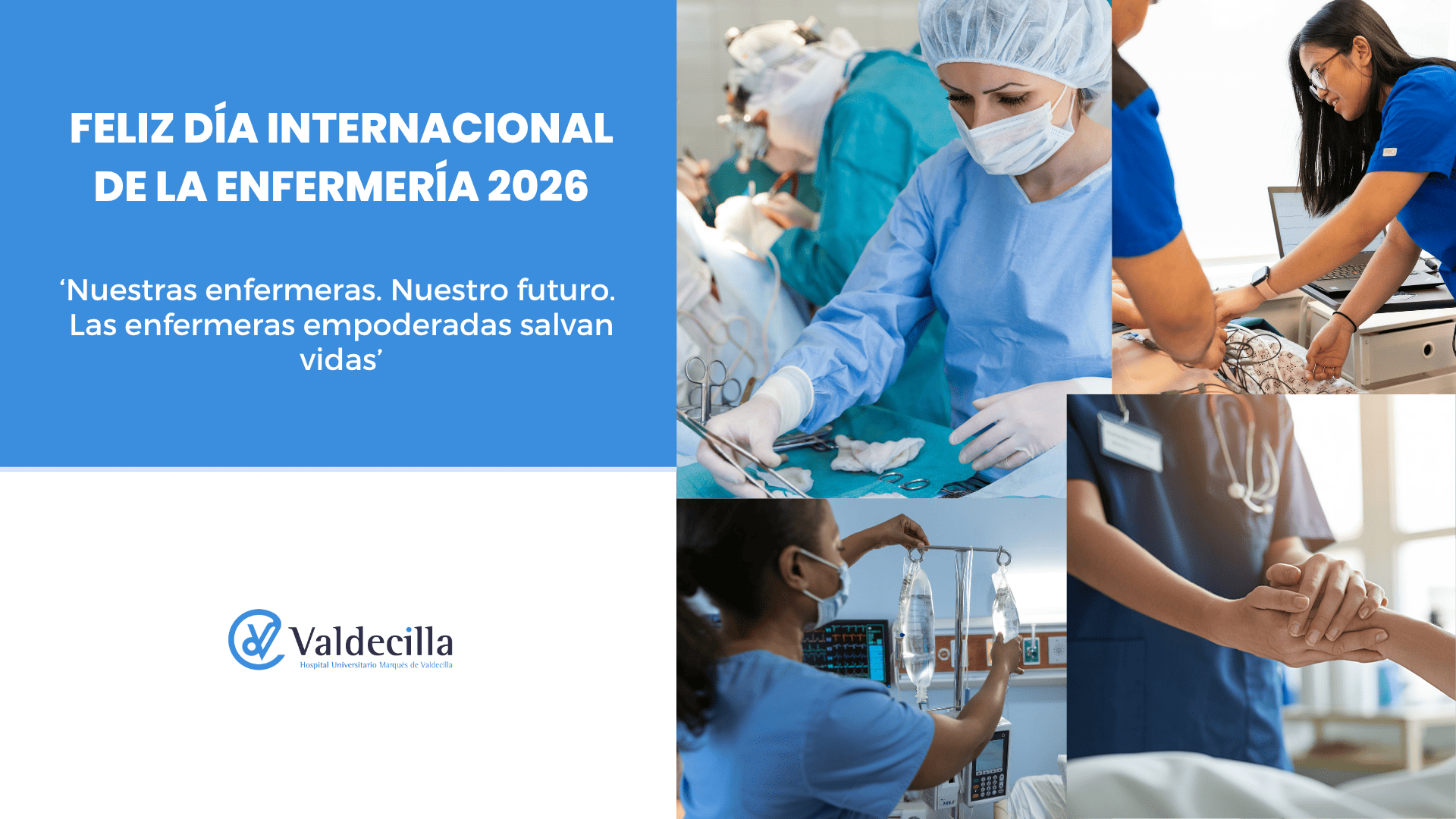 FELIZ DÍA INTERNACIONAL DE LA ENFERMERÍA 2026

‘Nuestras enfermeras. Nuestro futuro. Las enfermeras empoderadas salvan vidas’

Valdecilla
Hospital Universitario Marqués de Valdecilla